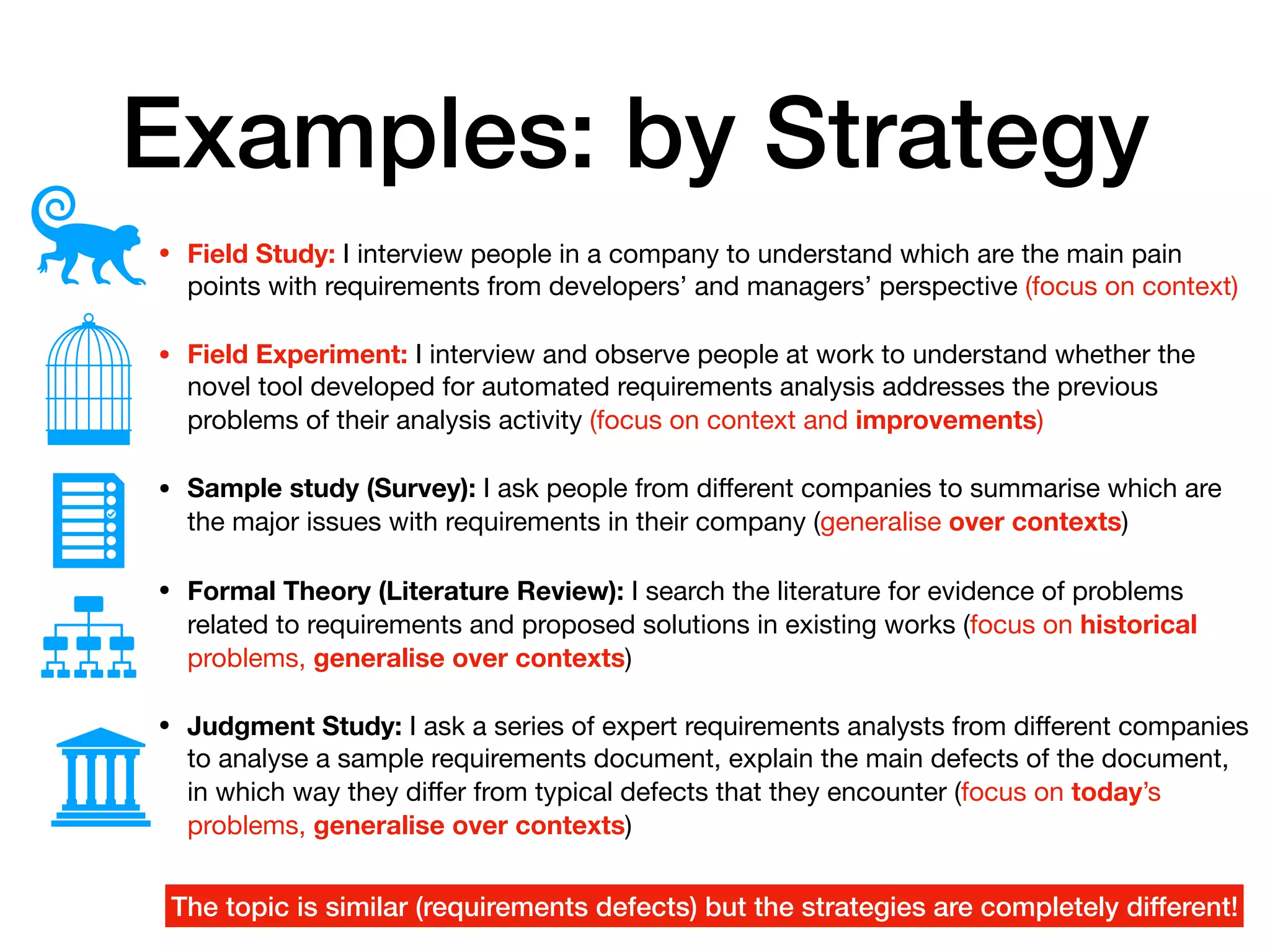 Examples: by Strategy

• Field Study: I interview people in a company to understand which are the main pain points with requirements from developers' and managers' perspective (focus on context)

• Field Experiment: I interview and observe people at work to understand whether the novel tool developed for automated requirements analysis addresses the previous problems of their analysis activity (focus on context and improvements)

• Sample study (Survey): I ask people from different companies to summarise which are the major issues with requirements in their company (generalise over contexts)

• Formal Theory (Literature Review): I search the literature for evidence of problems related to requirements and proposed solutions in existing works (focus on historical problems, generalise over contexts)

• Judgment Study: I ask a series of expert requirements analysts from different companies to analyse a sample requirements document, explain the main defects of the document, in which way they differ from typical defects that they encounter (focus on today's problems, generalise over contexts)

The topic is similar (requirements defects) but the strategies are completely different!